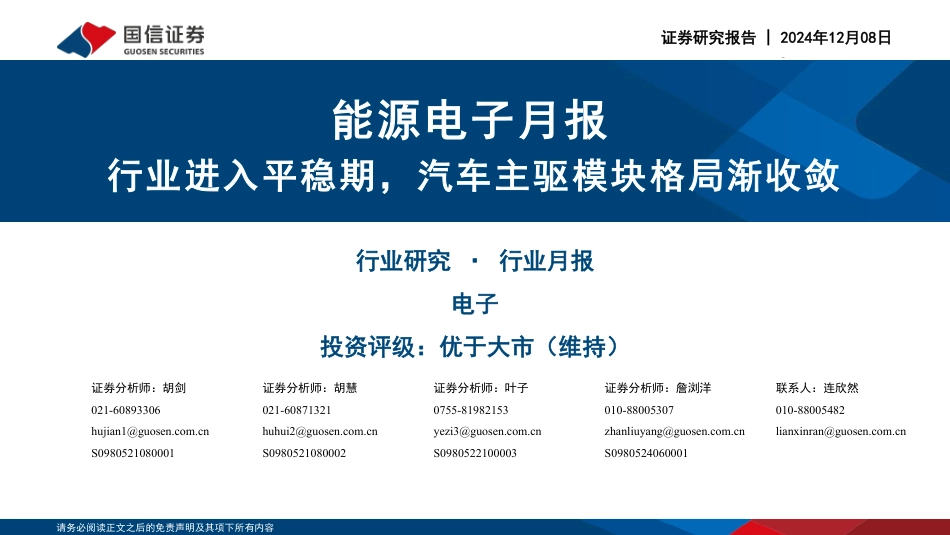 国信证券
GUOSEN SECURITIES

证券研究报告 | 2024年12月08日

能源电子月报

行业进入平稳期，汽车主驱模块格局渐收敛

行业研究 · 行业月报

电子

投资评级：优于大市（维持）

证券分析师：胡剑
021-60893306
hujian1@guosen.com.cn
S0980521080001

证券分析师：胡慧
021-60871321
huhui2@guosen.com.cn
S0980521080002

证券分析师：叶子
0755-81982153
yezi3@guosen.com.cn
S0980522100003

证券分析师：詹浏洋
010-88005307
zhanliuyang@guosen.com.cn
S0980524060001

联系人：连欣然
010-88005482
lianxinran@guosen.com.cn

请务必阅读正文之后的免责声明及其项下所有内容